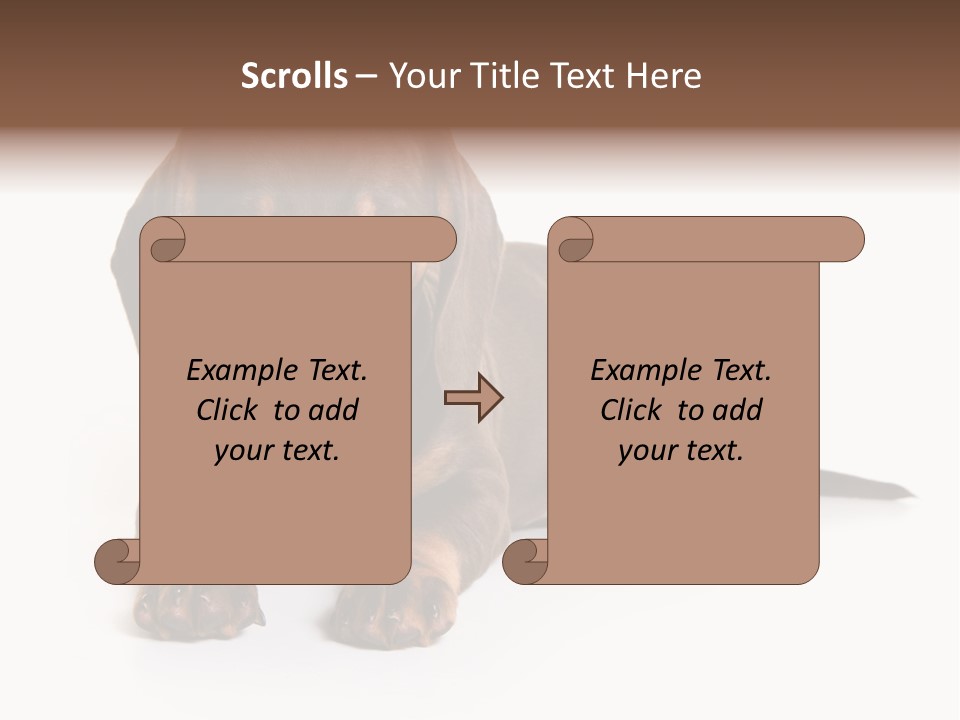 Scrolls – Your Title Text Here

Example Text. Click to add your text.

Example Text. Click to add your text.